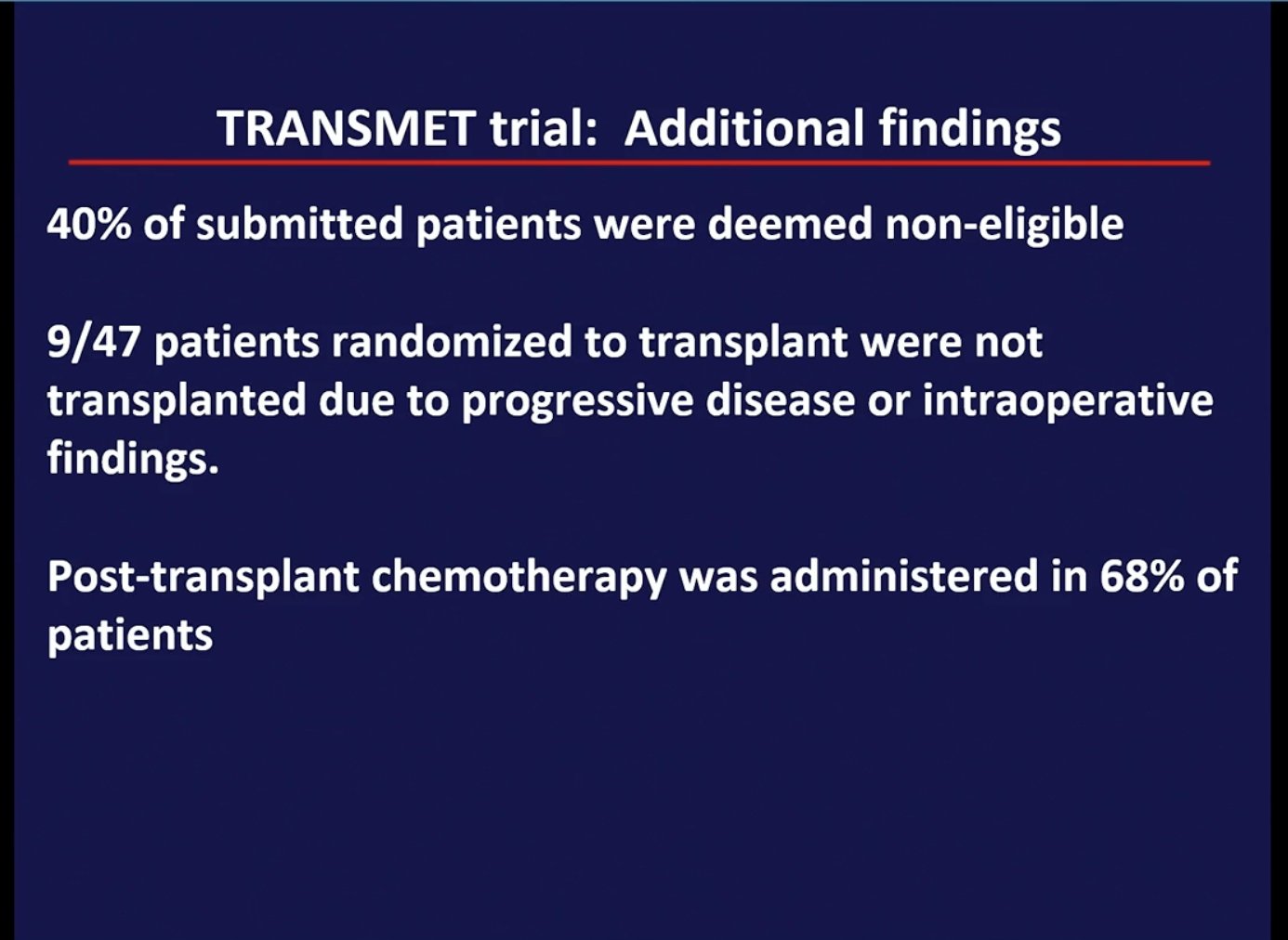 TRANSMET trial: Additional findings

40% of submitted patients were deemed non-eligible

9/47 patients randomized to transplant were not transplanted due to progressive disease or intraoperative findings.

Post-transplant chemotherapy was administered in 68% of patients